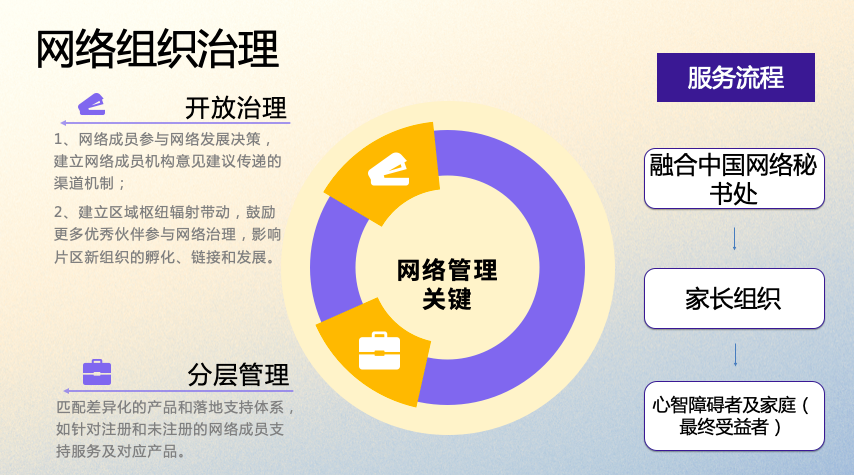 网络组织治理

开放治理

1、网络成员参与网络发展决策，建立网络成员机构意见建议传递的渠道机制；

2、建立区域枢纽辐射带动，鼓励更多优秀伙伴参与网络治理，影响片区新组织的孵化、链接和发展。

分层管理

匹配差异化的产品和落地支持体系，如针对注册和未注册的网络成员支持服务及对应产品。

网络管理关键

服务流程

融合中国网络秘书处

家长组织

心智障碍者及家庭（最终受益者）